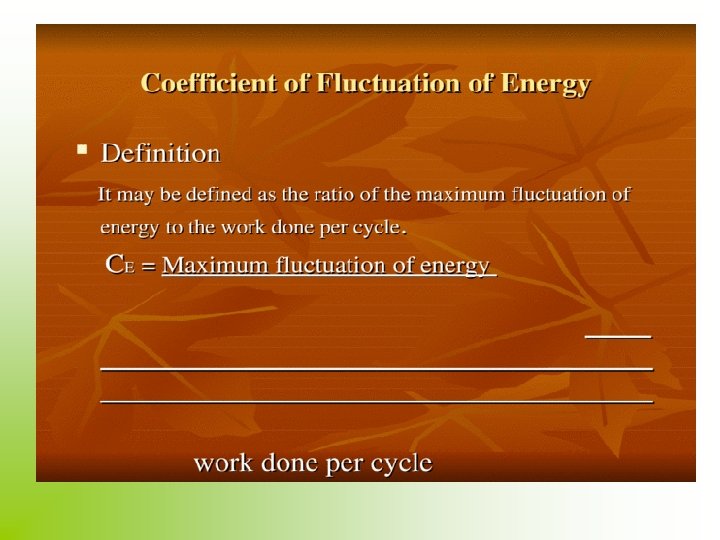 Coefficient of Fluctuation of Energy

▪ Definition

It may be defined as the ratio of the maximum fluctuation of energy to the work done per cycle.

$C_E$ = Maximum fluctuation of energy

work done per cycle